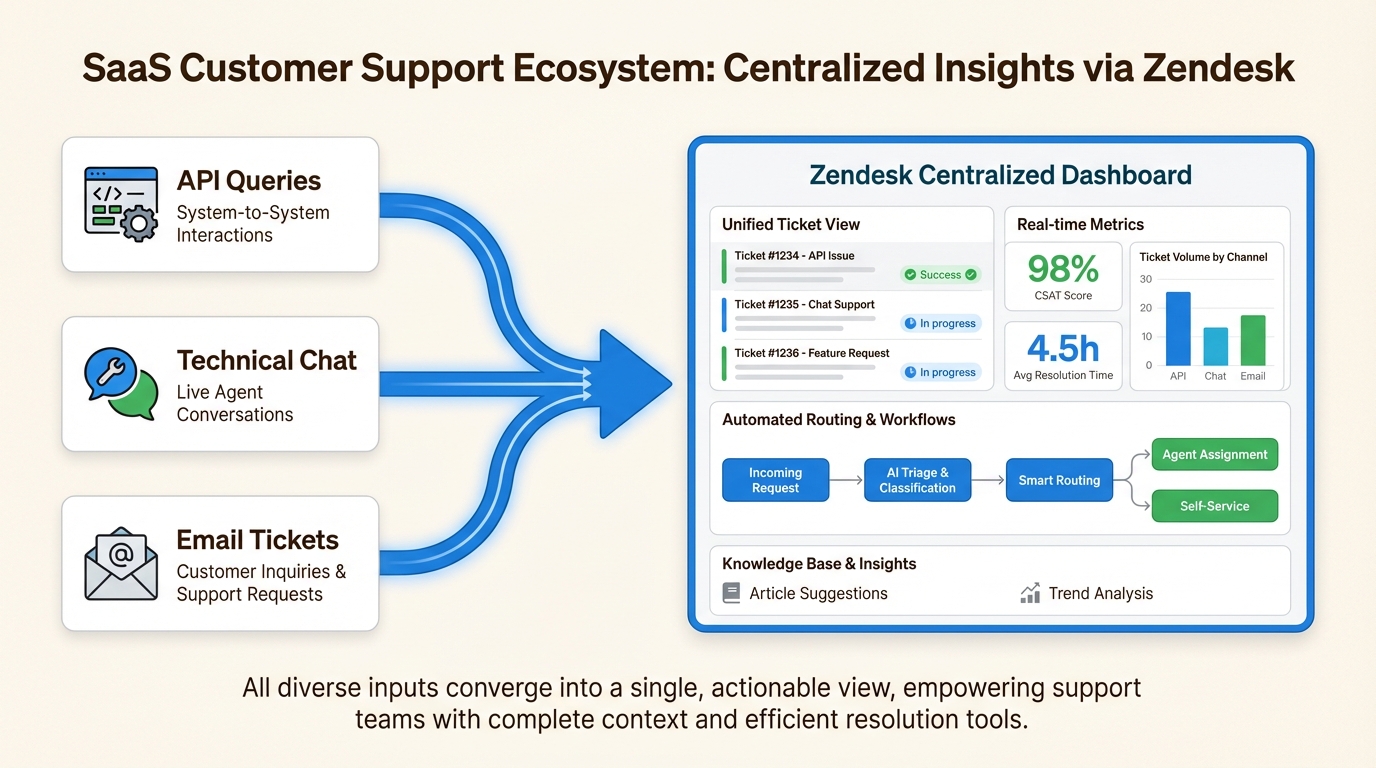 SaaS Customer Support Ecosystem: Centralized Insights via Zendesk

API Queries
System-to-System Interactions

Technical Chat
Live Agent Conversations

Email Tickets
Customer Inquiries & Support Requests

Zendesk Centralized Dashboard

Unified Ticket View

Ticket #1234 - API Issue
Success

Ticket #1235 - Chat Support
In progress

Ticket #1236 - Feature Request
In progress

Real-time Metrics

98%
CSAT Score

4.5h
Avg Resolution Time

Ticket Volume by Channel
30
20
10
0
API
Chat
Email

Automated Routing & Workflows

Incoming Request
AI Triage & Classification
Smart Routing
Agent Assignment
Self-Service

Knowledge Base & Insights
Article Suggestions
Trend Analysis

All diverse inputs converge into a single, actionable view, empowering support teams with complete context and efficient resolution tools.